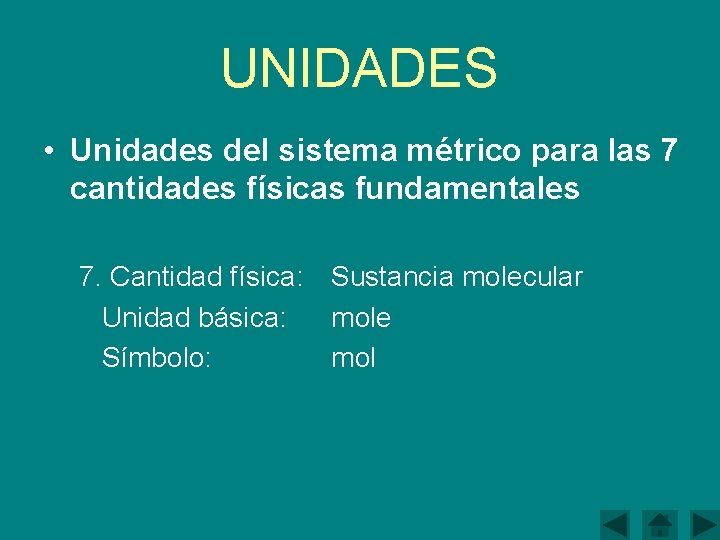 UNIDADES

• Unidades del sistema métrico para las 7 cantidades físicas fundamentales

7. Cantidad física: Sustancia molecular
Unidad básica: mole
Símbolo: mol